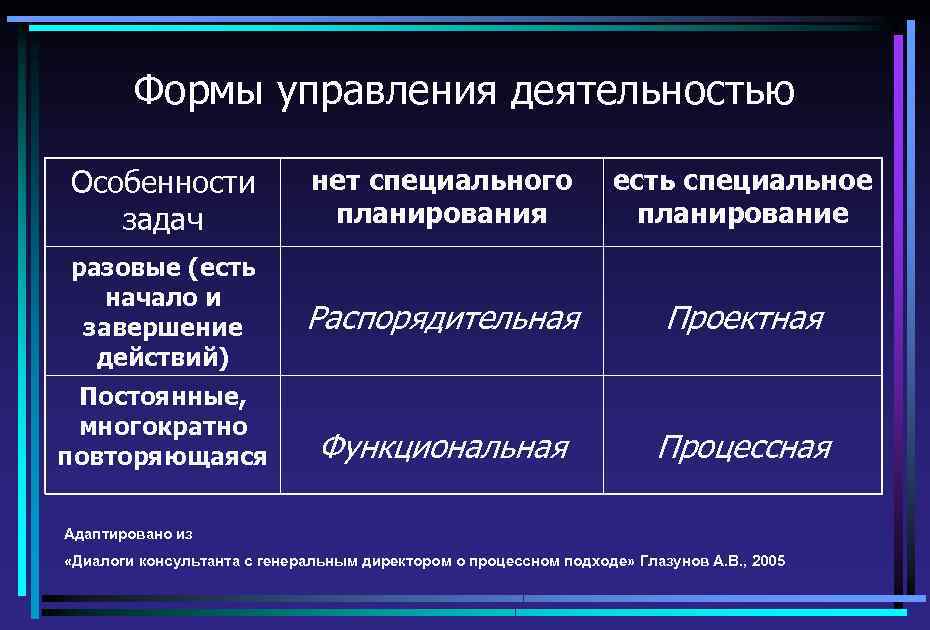 Формы управления деятельностью

| Особенности задач | нет специального планирования | есть специальное планирование |
|---|---|---|
| разовые (есть начало и завершение действий) | Распорядительная | Проектная |
| Постоянные, многократно повторяющаяся | Функциональная | Процессная |

Адаптировано из

«Диалоги консультанта с генеральным директором о процессном подходе» Глазунов А.В., 2005